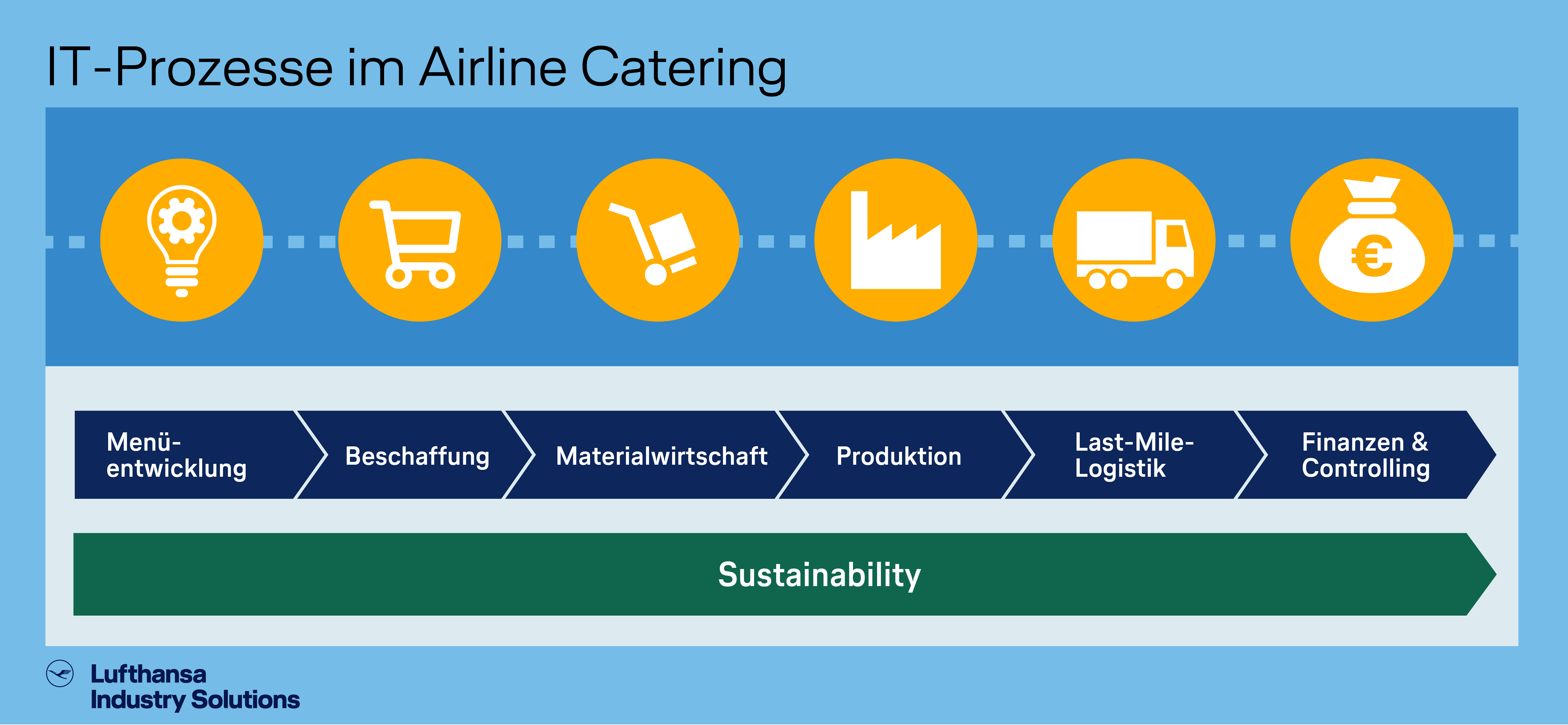 IT-Prozesse im Airline Catering

€

Menüentwicklung

Beschaffung

Materialwirtschaft

Produktion

Last-Mile-Logistik

Finanzen & Controlling

Sustainability

Lufthansa Industry Solutions